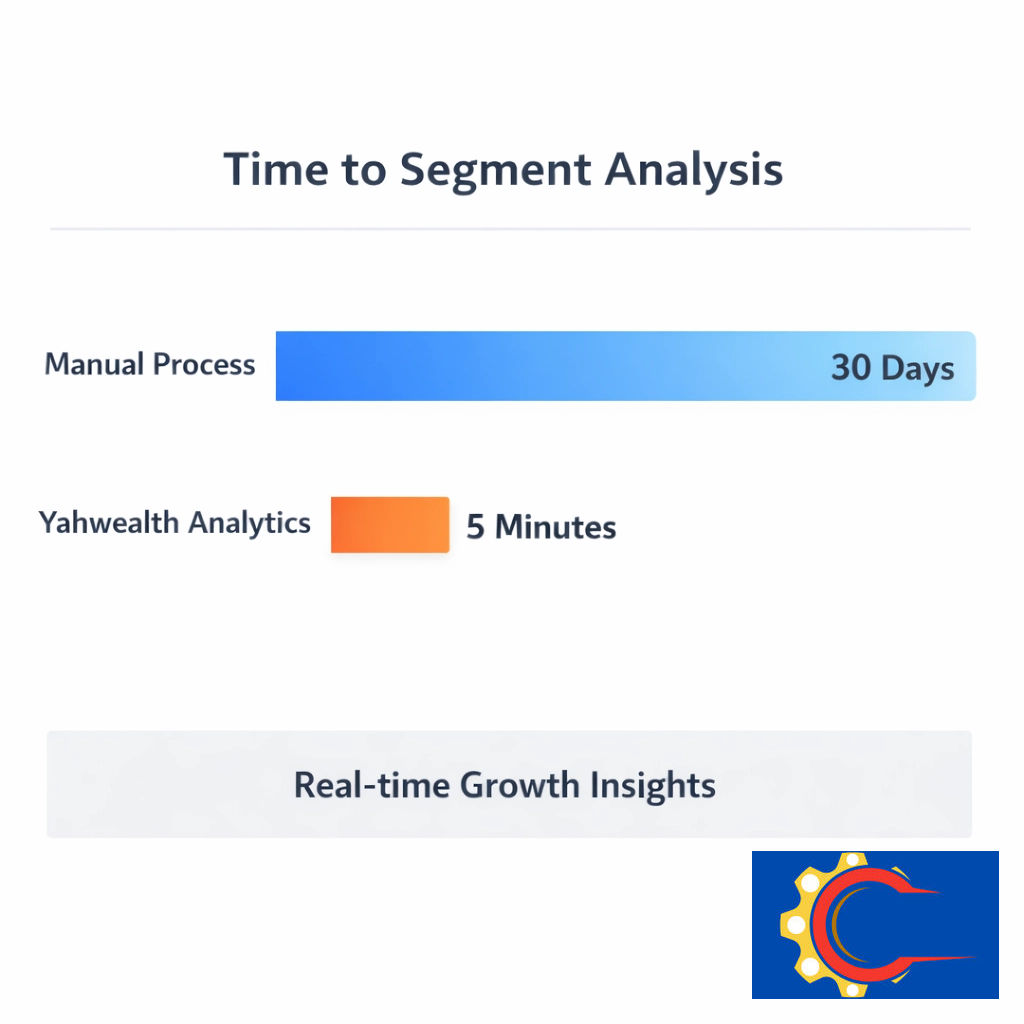 Time to Segment Analysis

Manual Process 30 Days

Yahwealth Analytics 5 Minutes

Real-time Growth Insights